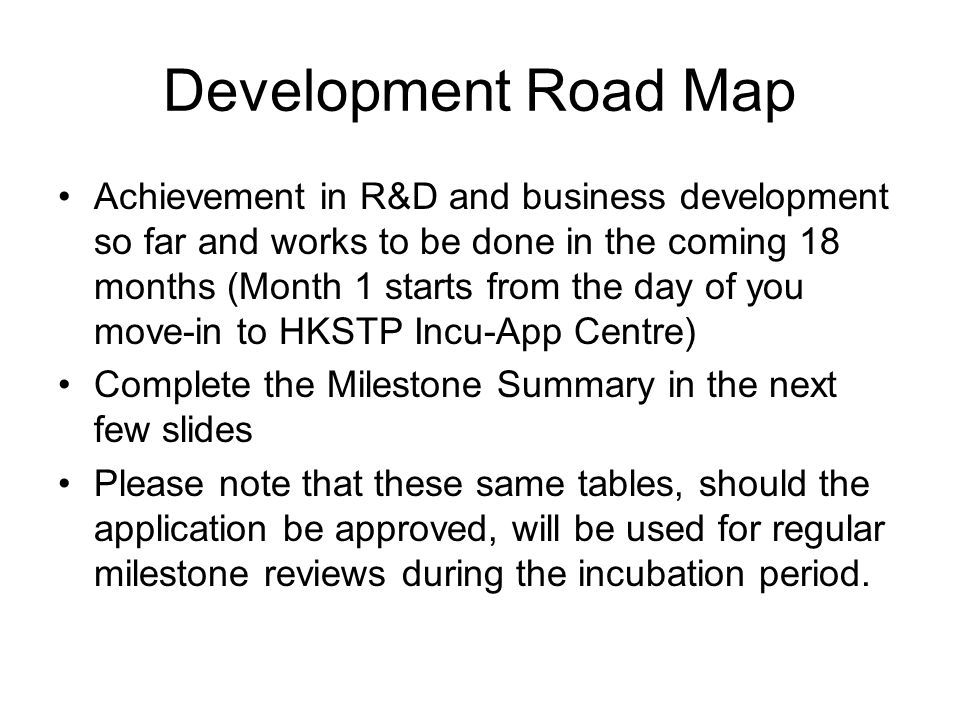 Development Road Map

• Achievement in R&D and business development so far and works to be done in the coming 18 months (Month 1 starts from the day of you move-in to HKSTP Incu-App Centre)
• Complete the Milestone Summary in the next few slides
• Please note that these same tables, should the application be approved, will be used for regular milestone reviews during the incubation period.